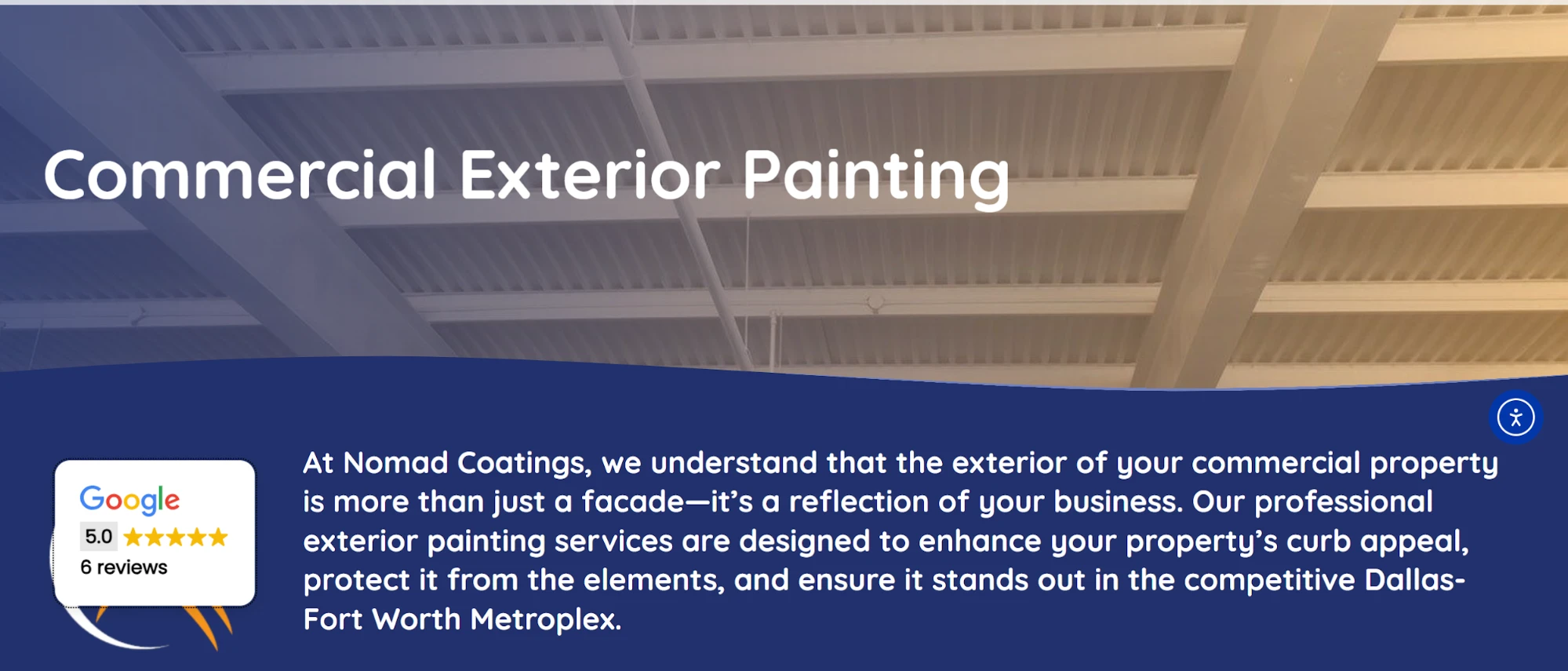 Commercial Exterior Painting

Google
5.0 ★★★★★
6 reviews

At Nomad Coatings, we understand that the exterior of your commercial property is more than just a facade—it's a reflection of your business. Our professional exterior painting services are designed to enhance your property's curb appeal, protect it from the elements, and ensure it stands out in the competitive Dallas-Fort Worth Metroplex.